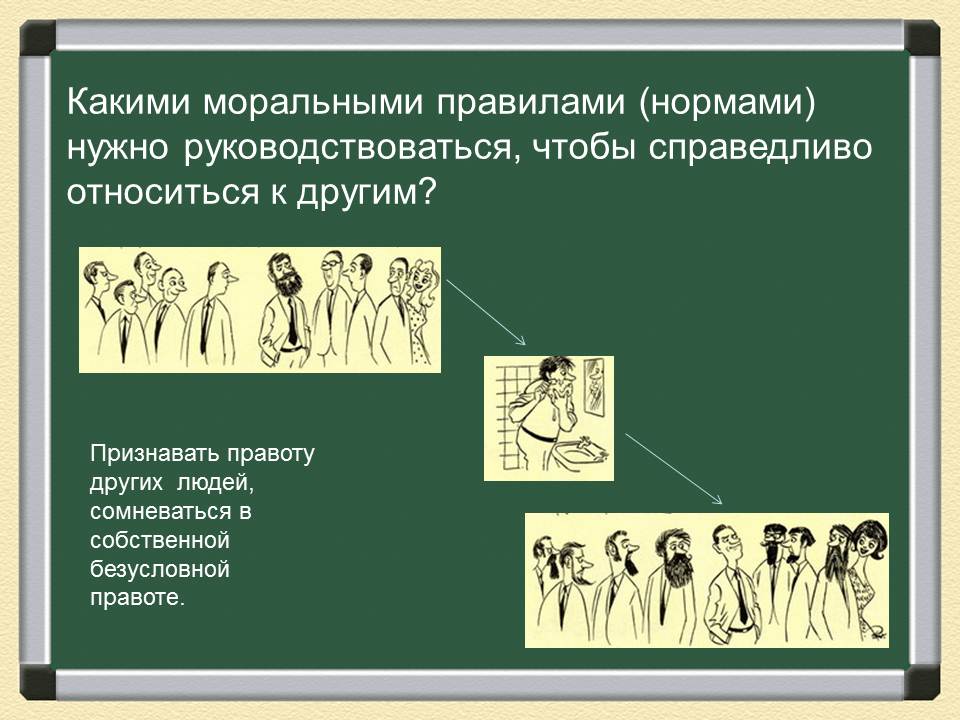 Какими моральными правилами (нормами) нужно руководствоваться, чтобы справедливо относиться к другим?

Признавать правоту других людей, сомневаться в собственной безусловной правоте.